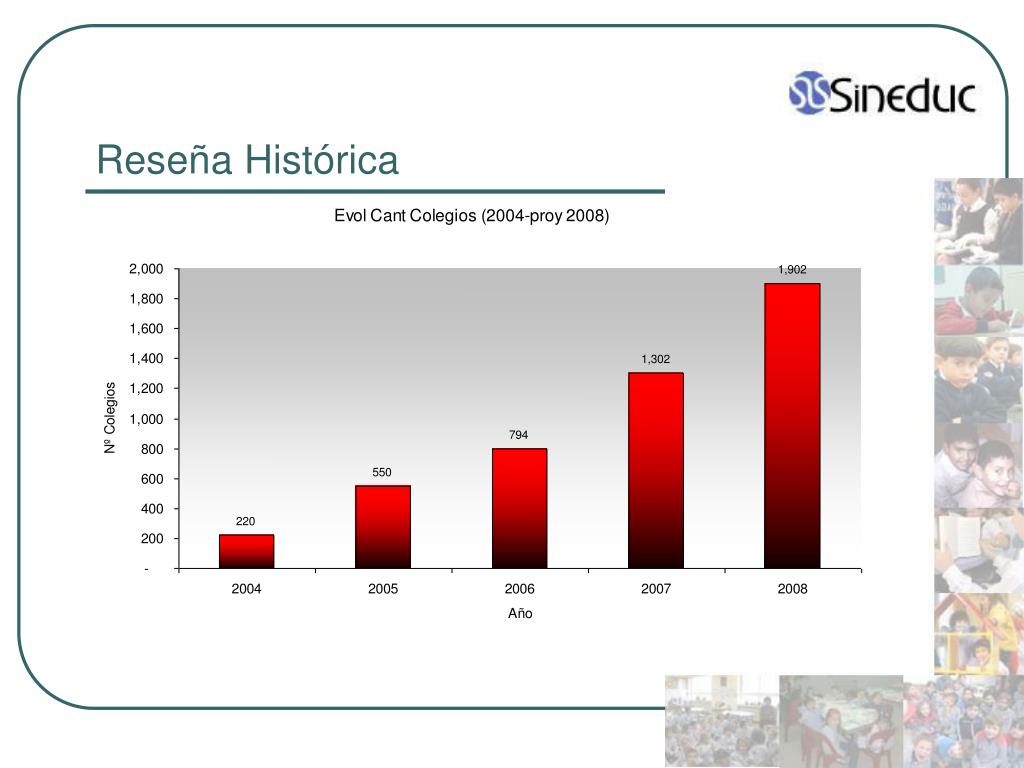 Sineduc

Reseña Histórica

Evol Cant Colegios (2004-proy 2008)

Nº Colegios

2,000
1,800
1,600
1,400
1,200
1,000
800
600
400
200
-

220
550
794
1,302
1,902

2004
2005
2006
2007
2008

Año